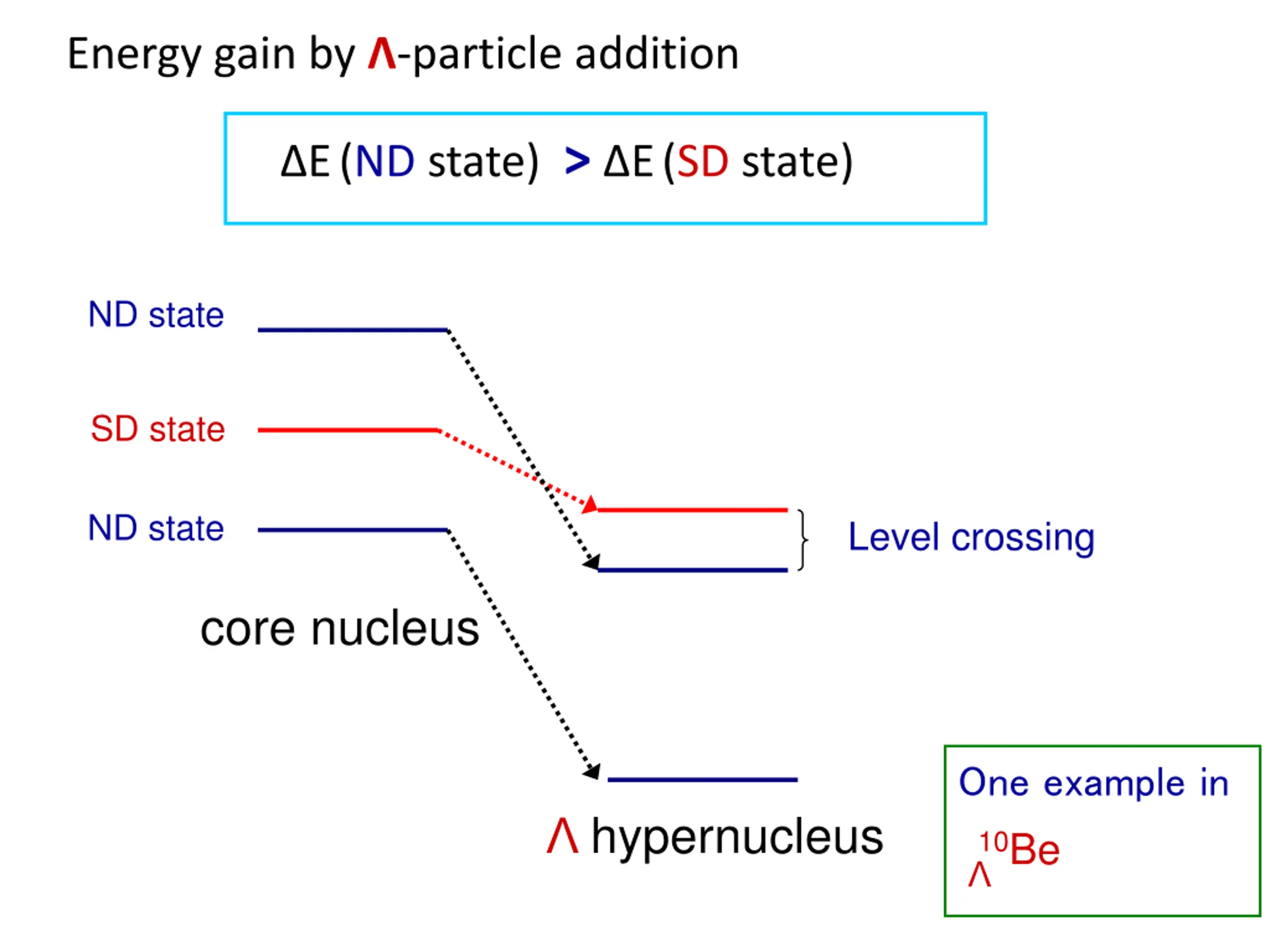 Energy gain by Λ-particle addition

ΔE (ND state) > ΔE (SD state)

ND state

SD state

ND state

Level crossing

core nucleus

Λ hypernucleus

One example in $^{10}_{\Lambda}Be$